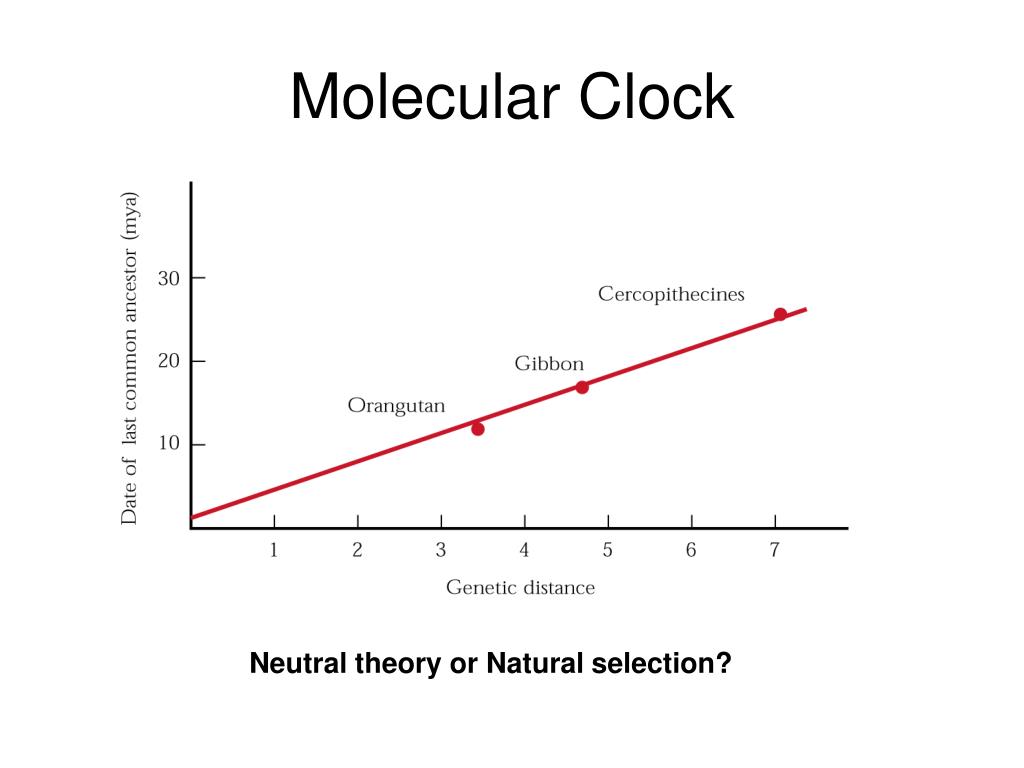 Molecular Clock

Date of last common ancestor (mya)

30

20

10

Cercopithecines

Gibbon

Orangutan

1 2 3 4 5 6 7

Genetic distance

Neutral theory or Natural selection?